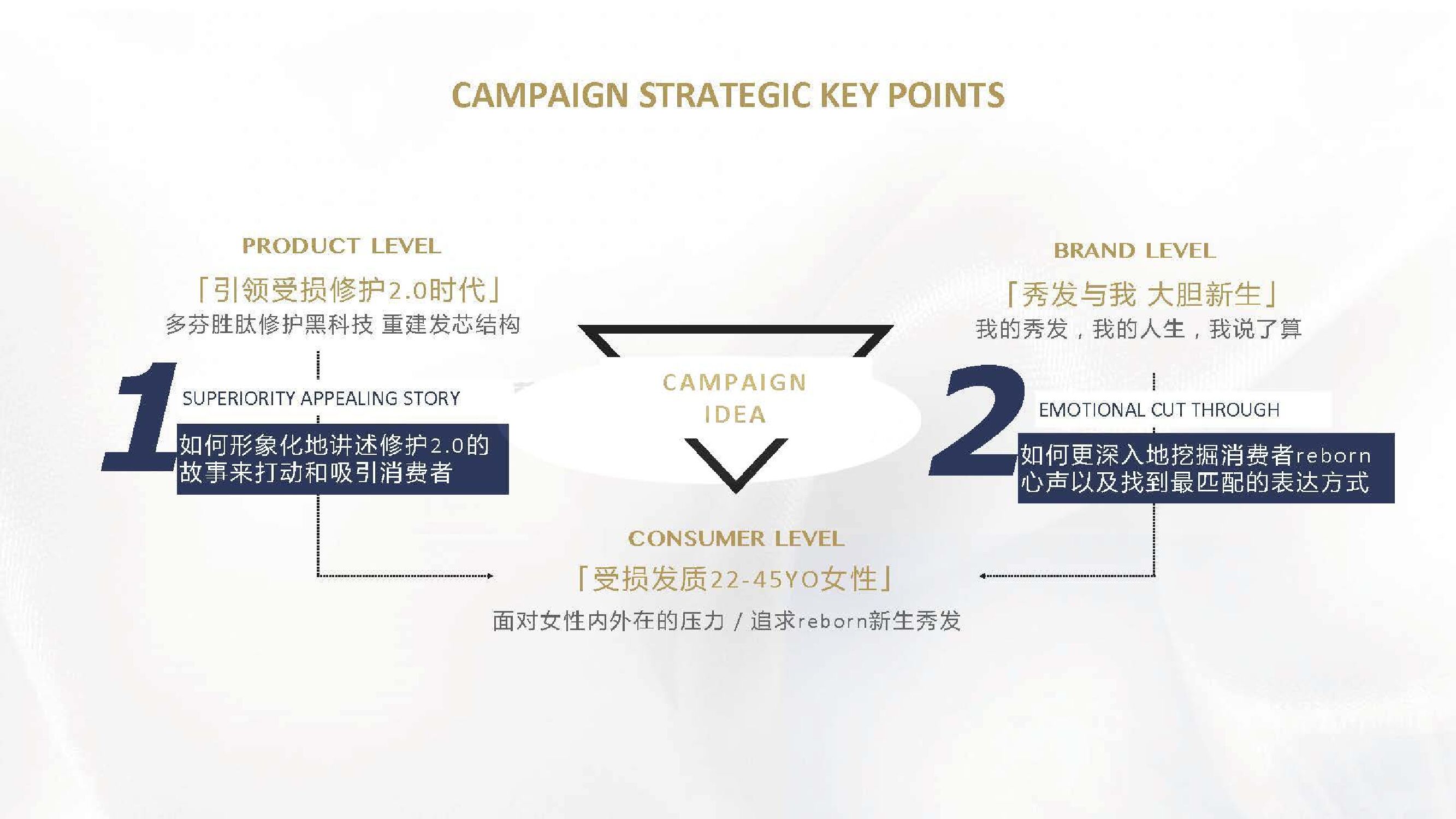 CAMPAIGN STRATEGIC KEY POINTS

PRODUCT LEVEL

「引领受损修护2.0时代」

多芬胜肽修护黑科技 重建发芯结构

1

SUPERIORITY APPEALING STORY

如何形象化地讲述修护2.0的故事来打动和吸引消费者

CAMPAIGN IDEA

BRAND LEVEL

「秀发与我 大胆新生」

我的秀发，我的人生，我说了算

2

EMOTIONAL CUT THROUGH

如何更深入地挖掘消费者reborn心声以及找到最匹配的表达方式

CONSUMER LEVEL

「受损发质22-45YO女性」

面对女性内外在的压力 / 追求reborn新生秀发